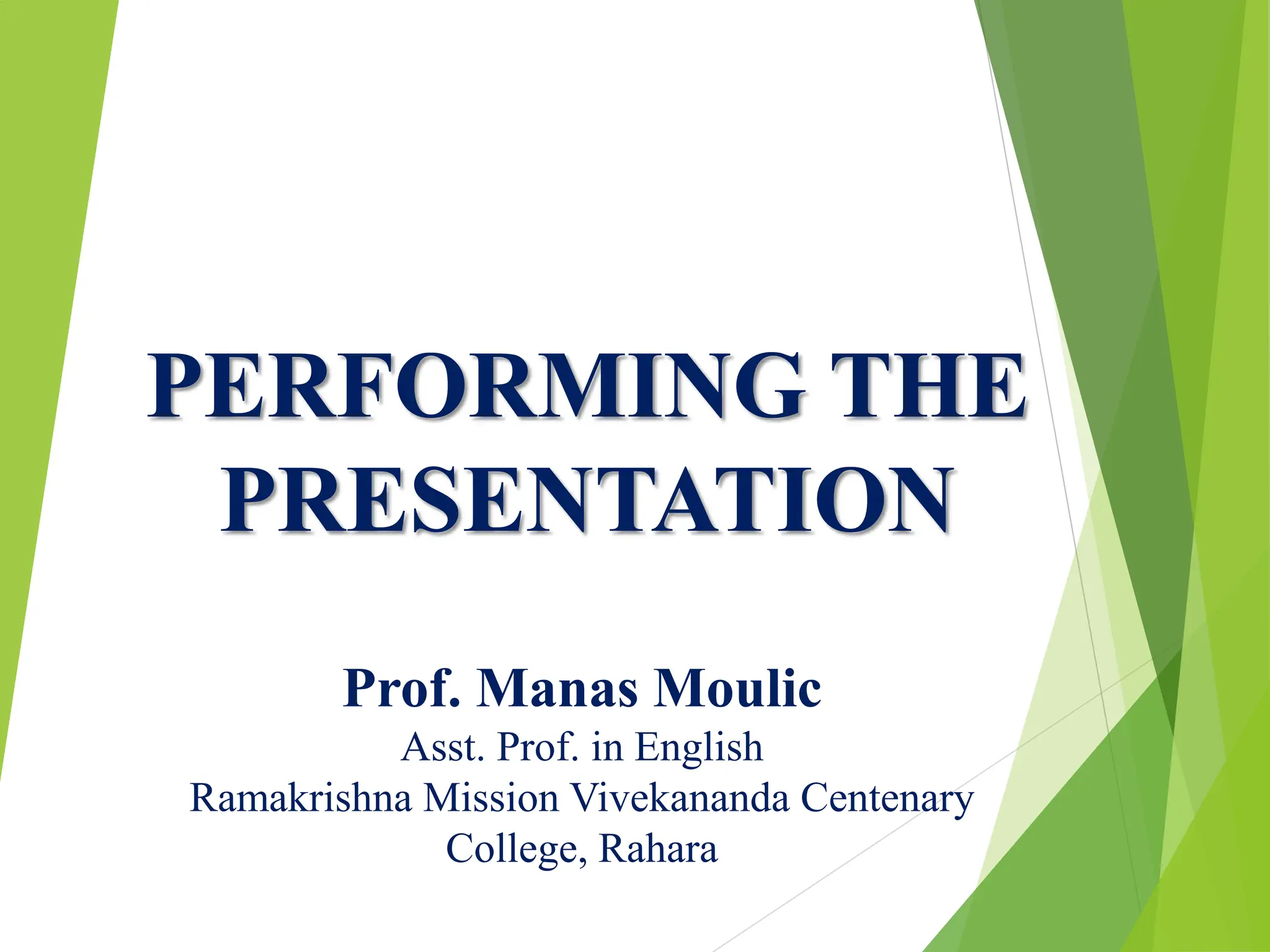 PERFORMING THE PRESENTATION

Prof. Manas Moulic
Asst. Prof. in English
Ramakrishna Mission Vivekananda Centenary College, Rahara